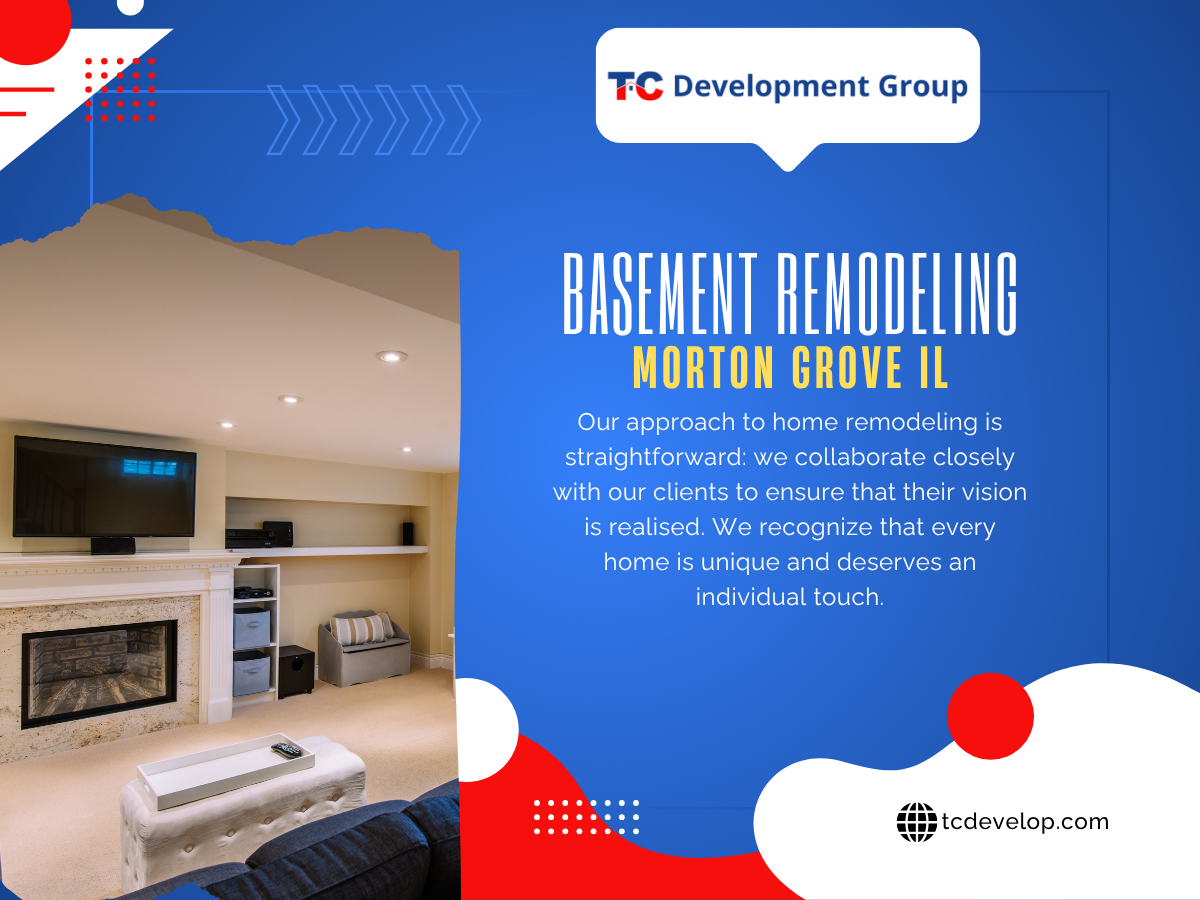 TC Development Group

BASEMENT REMODELING
MORTON GROVE IL

Our approach to home remodeling is straightforward: we collaborate closely with our clients to ensure that their vision is realised. We recognize that every home is unique and deserves an individual touch.

tcdevelop.com